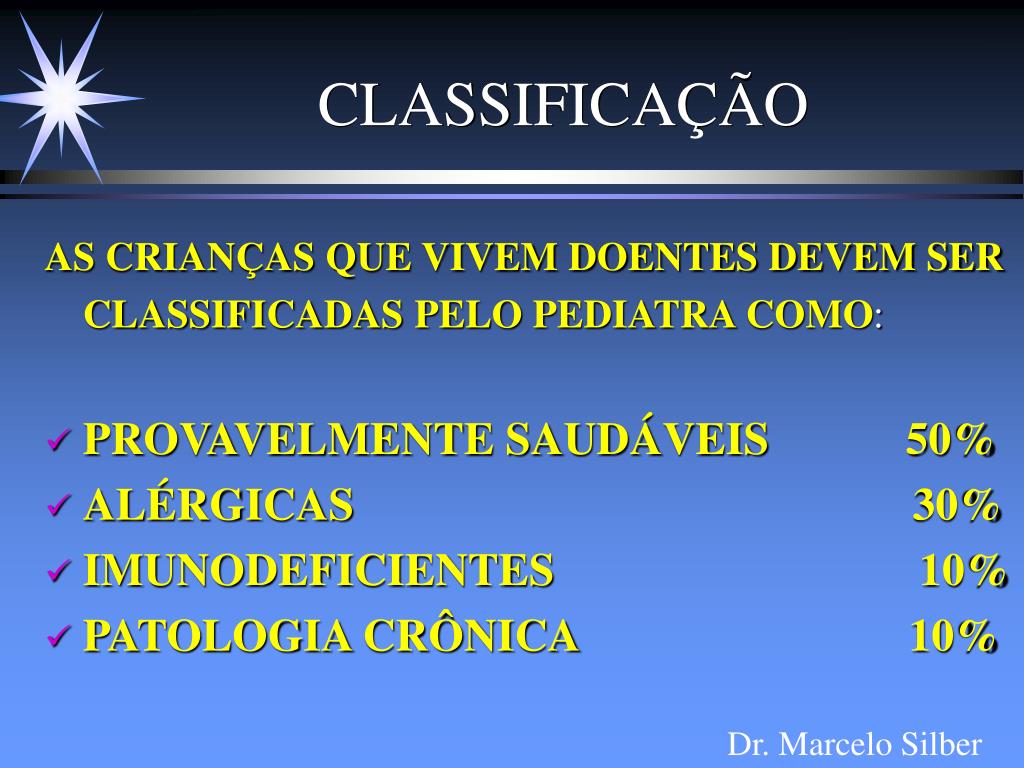 CLASSIFICAÇÃO

AS CRIANÇAS QUE VIVEM DOENTES DEVEM SER CLASSIFICADAS PELO PEDIATRA COMO:

✓ PROVAVELMENTE SAUDÁVEIS 50%
✓ ALÉRGICAS 30%
✓ IMUNODEFICIENTES 10%
✓ PATOLOGIA CRÔNICA 10%

Dr. Marcelo Silber